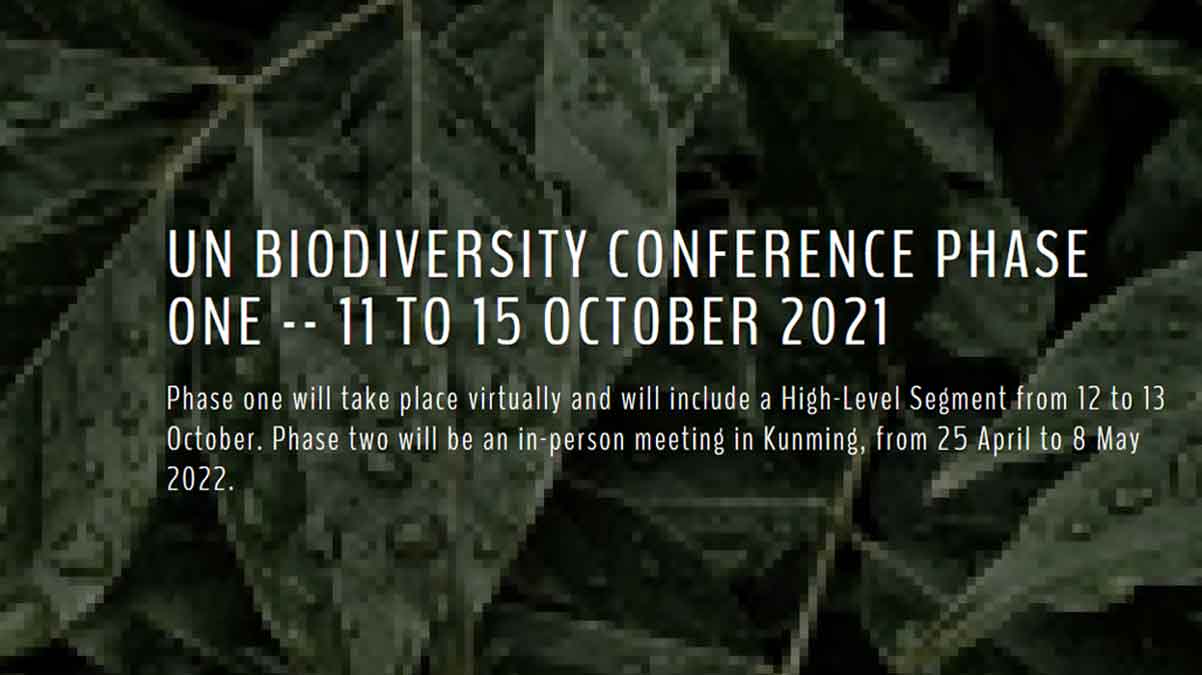 UN BIODIVERSITY CONFERENCE PHASE ONE -- 11 TO 15 OCTOBER 2021

Phase one will take place virtually and will include a High-Level Segment from 12 to 13 October. Phase two will be an in-person meeting in Kunming, from 25 April to 8 May 2022.